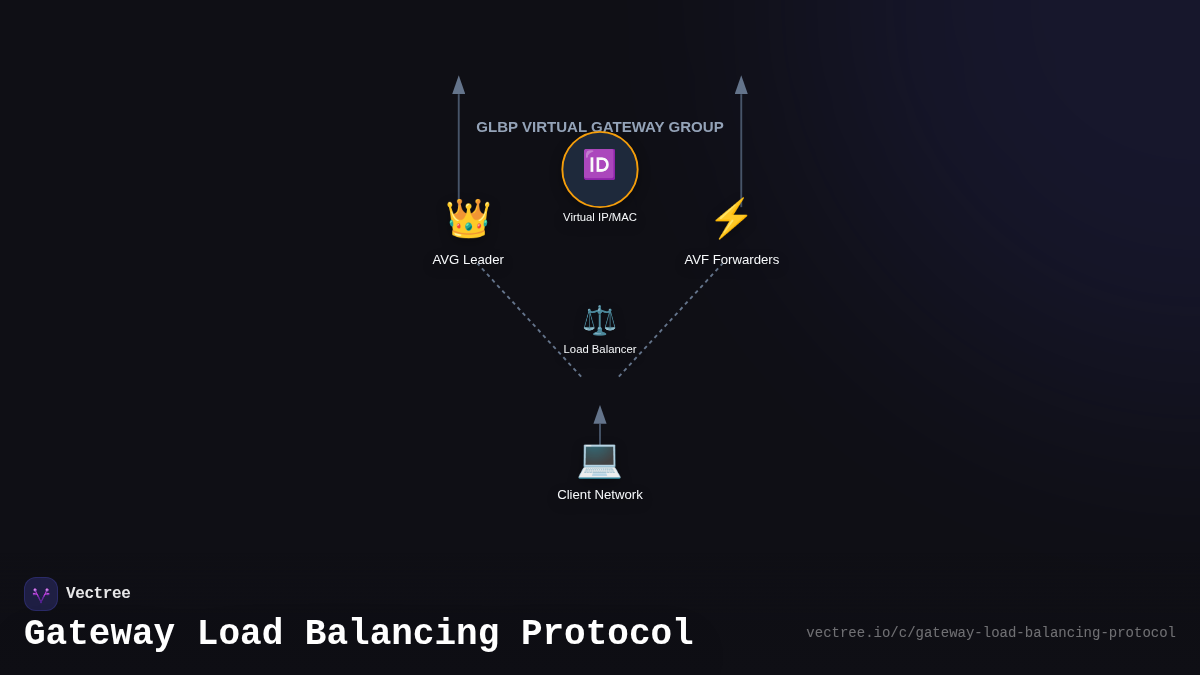 GLBP VIRTUAL GATEWAY GROUP

ID

Virtual IP/MAC

AVG Leader

AVF Forwarders

Load Balancer

Client Network

Vectree

Gateway Load Balancing Protocol

vectree.io/c/gateway-load-balancing-protocol